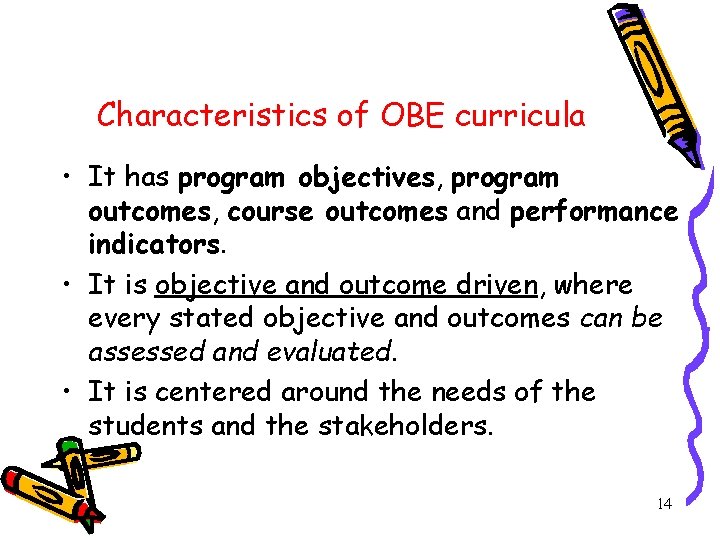 Characteristics of OBE curricula

• It has program objectives, program outcomes, course outcomes and performance indicators.

• It is objective and outcome driven, where every stated objective and outcomes can be assessed and evaluated.

• It is centered around the needs of the students and the stakeholders.

14